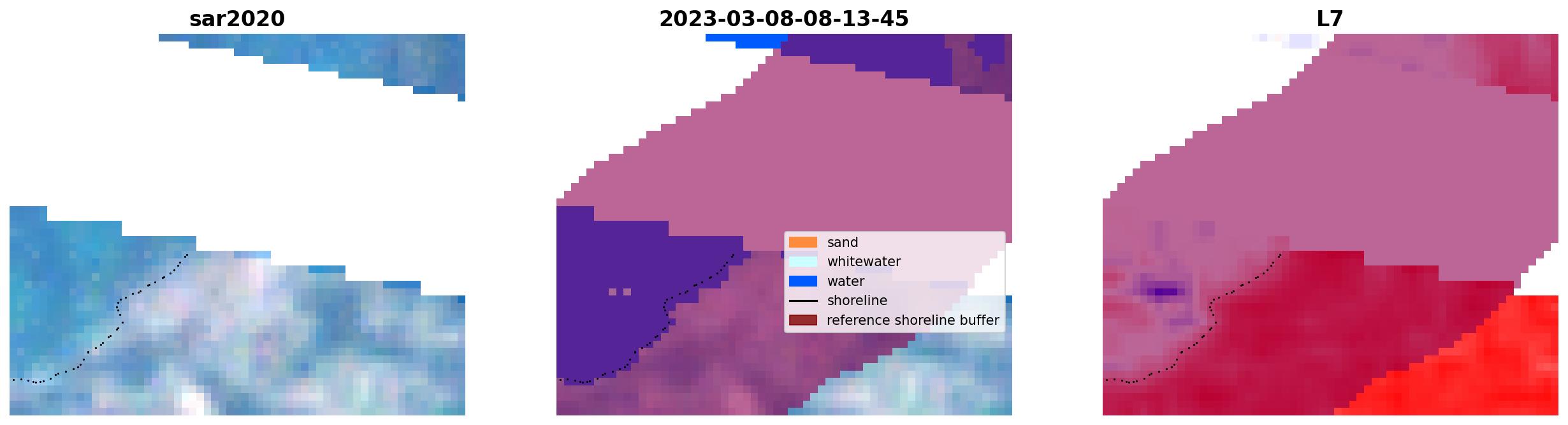 sar2020

2023-03-08-08-13-45

sand
whitewater
water
shoreline
reference shoreline buffer

L7